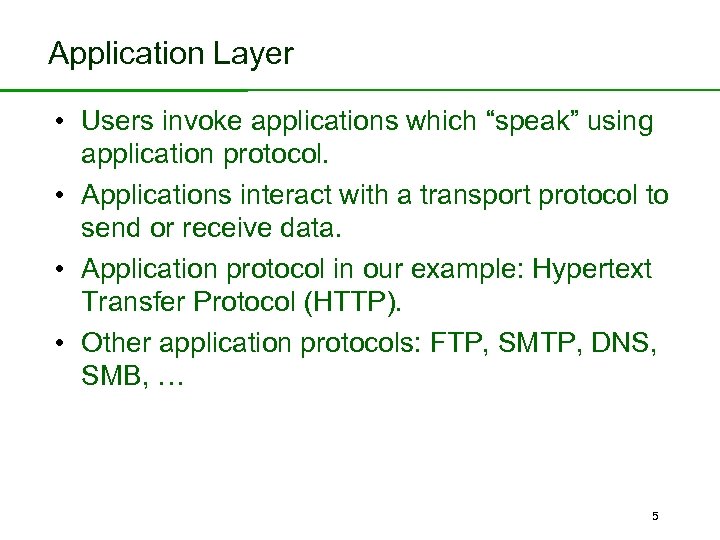 Application Layer

• Users invoke applications which “speak” using application protocol.

• Applications interact with a transport protocol to send or receive data.

• Application protocol in our example: Hypertext Transfer Protocol (HTTP).

• Other application protocols: FTP, SMTP, DNS, SMB, …

5